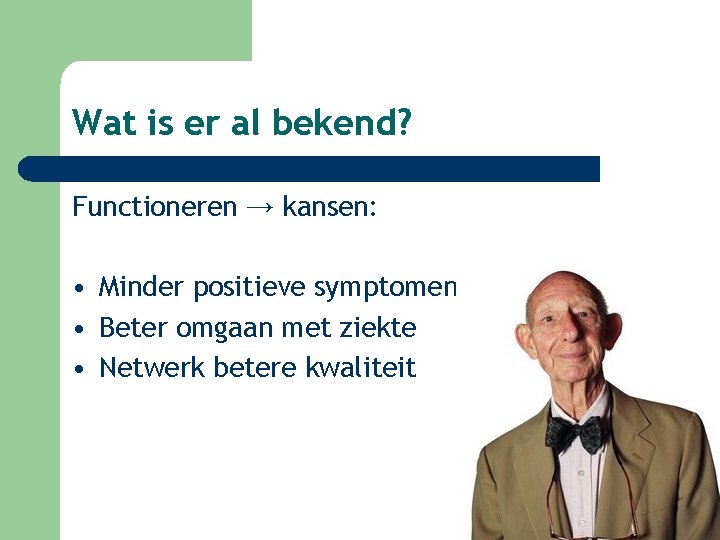 Wat is er al bekend?

Functioneren → kansen:

• Minder positieve symptomen
• Beter omgaan met ziekte
• Netwerk betere kwaliteit